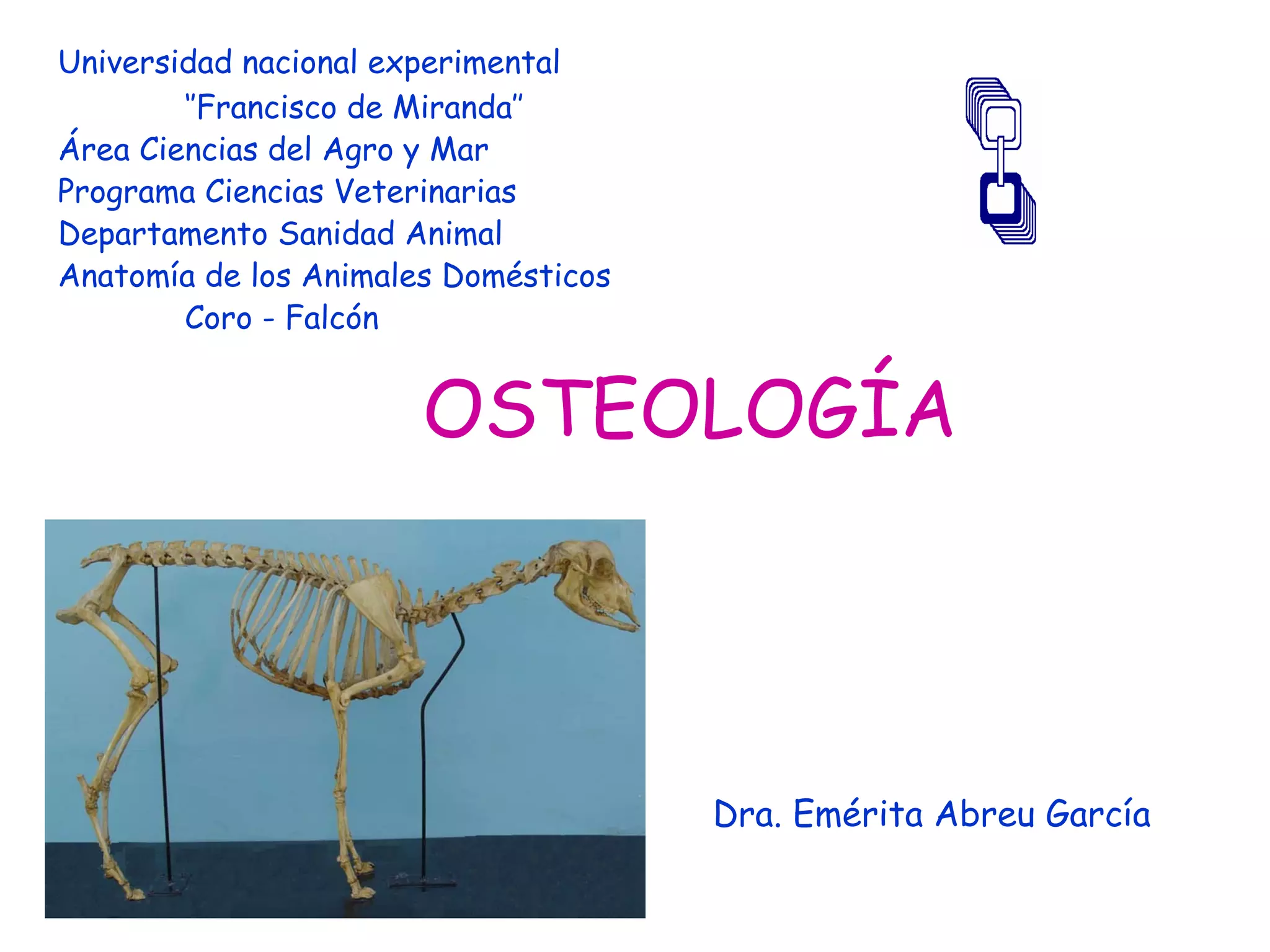 Universidad nacional experimental
"Francisco de Miranda"
Área Ciencias del Agro y Mar
Programa Ciencias Veterinarias
Departamento Sanidad Animal
Anatomía de los Animales Domésticos
Coro - Falcón

OSTEOLOGÍA

Dra. Emérita Abreu García